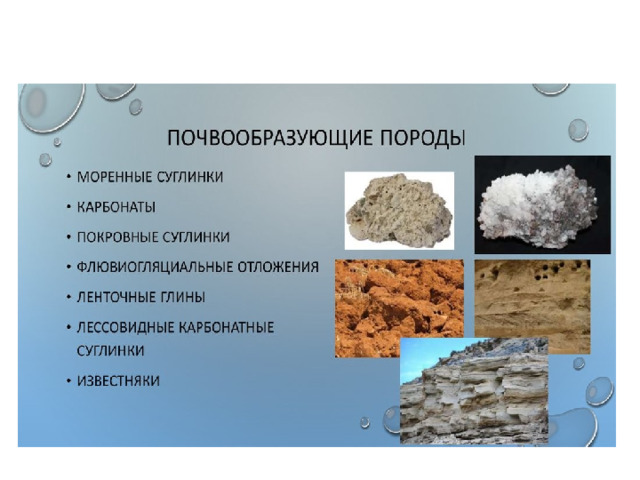 ПОЧВООБРАЗУЮЩИЕ ПОРОДЫ

• МОРЕННЫЕ СУГЛИНКИ
• КАРБОНАТЫ
• ПОКРОВНЫЕ СУГЛИНКИ
• ФЛЮВИОГЛЯЦИАЛЬНЫЕ ОТЛОЖЕНИЯ
• ЛЕНТОЧНЫЕ ГЛИНЫ
• ЛЕССОВИДНЫЕ КАРБОНАТНЫЕ СУГЛИНКИ
• ИЗВЕСТНЯКИ